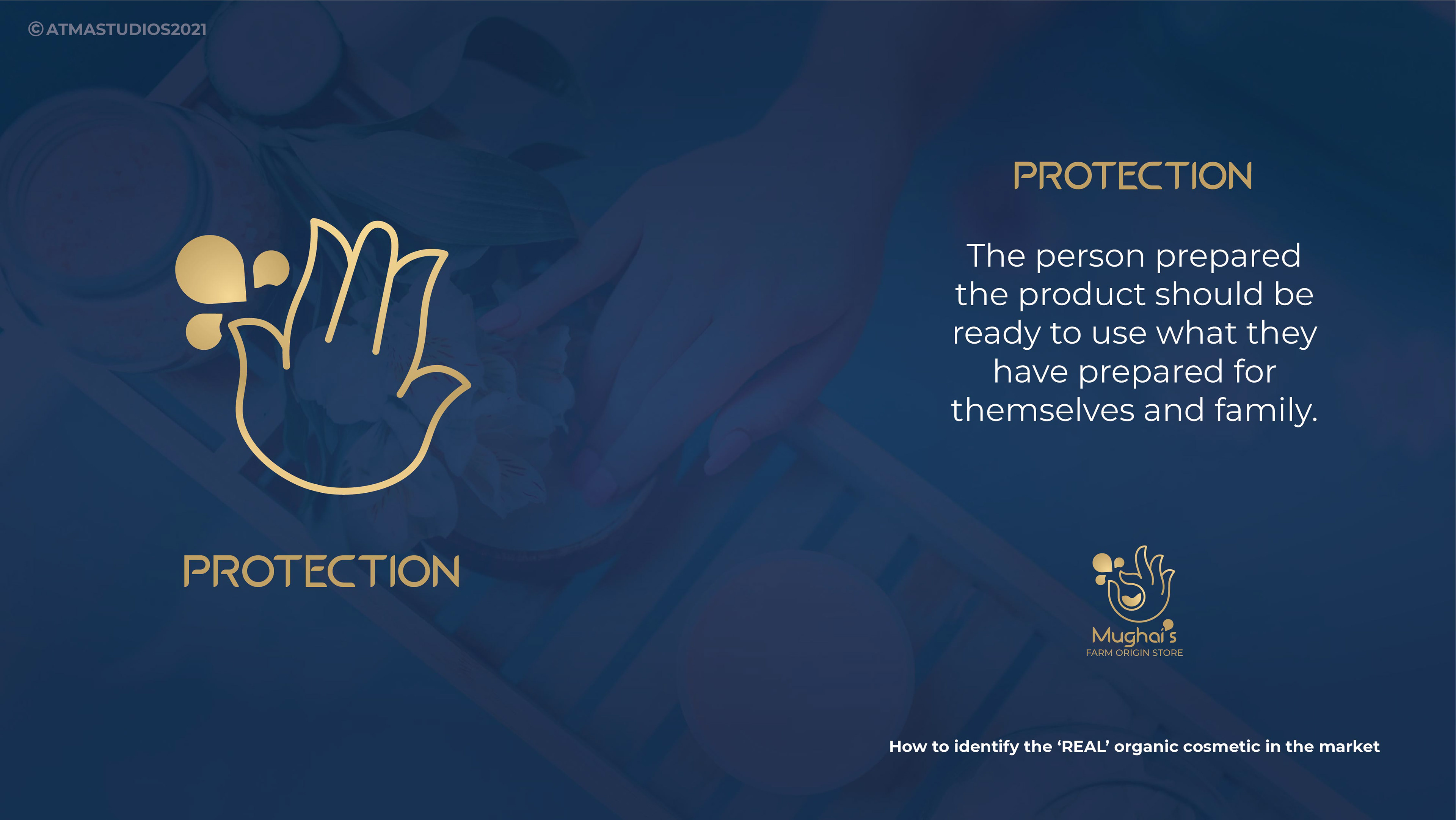 ©ATMASTUDIOS2021

PROTECTION

PROTECTION

The person prepared the product should be ready to use what they have prepared for themselves and family.

Mughai's
FARM ORIGIN STORE

How to identify the 'REAL' organic cosmetic in the market